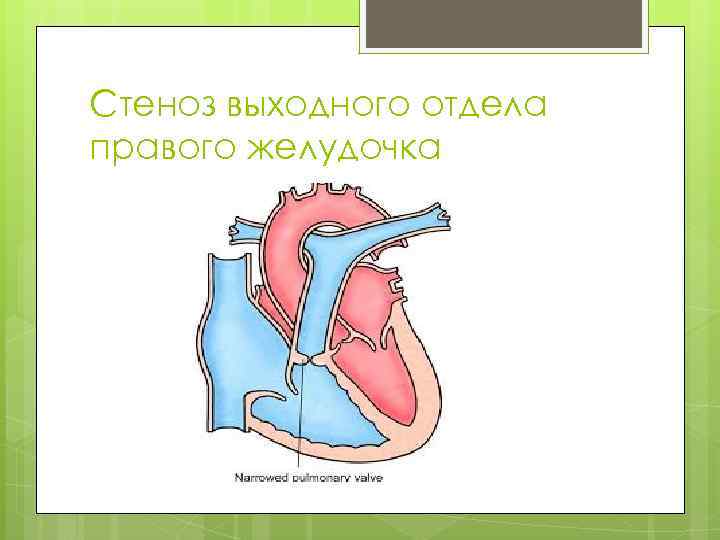 Стеноз выходного отдела правого желудочка

Narrowed pulmonary valve